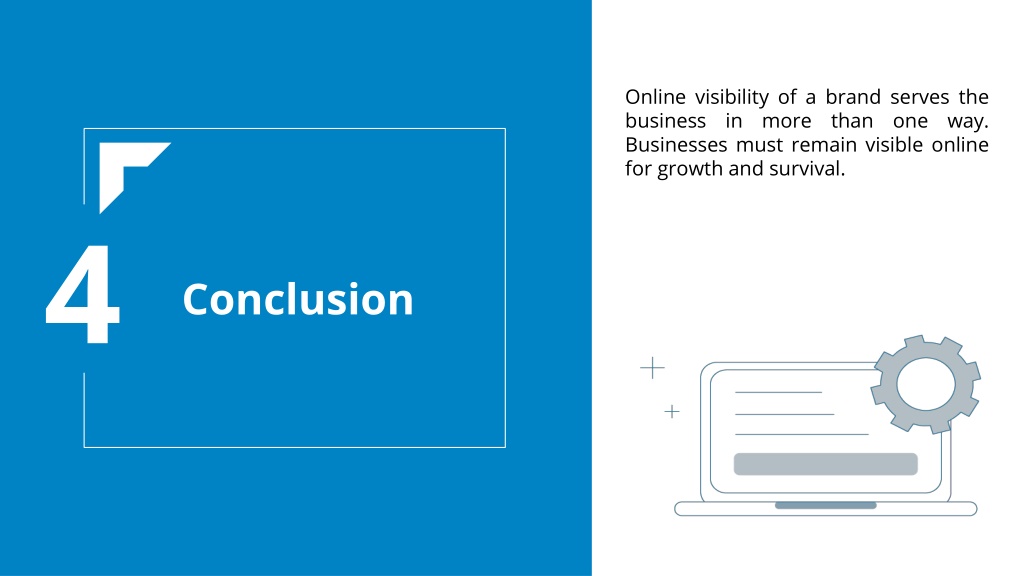 4

Conclusion

Online visibility of a brand serves the business in more than one way. Businesses must remain visible online for growth and survival.